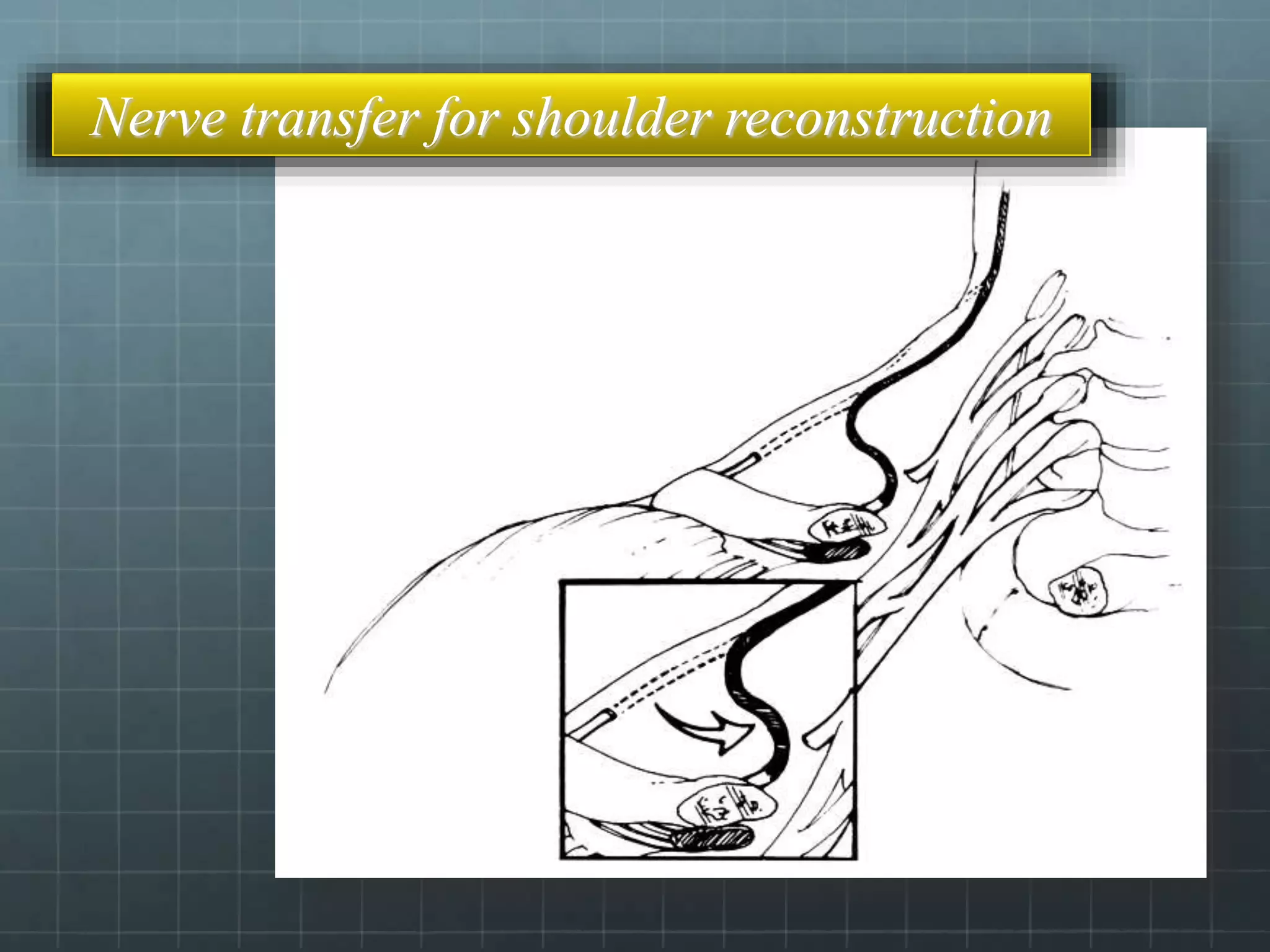 Nerve transfer for shoulder reconstruction